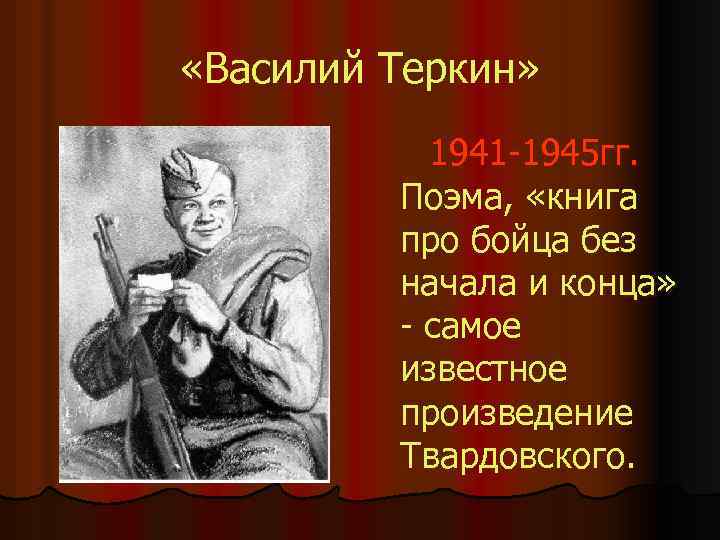 «Василий Теркин»

1941-1945гг. Поэма, «книга про бойца без начала и конца» - самое известное произведение Твардовского.